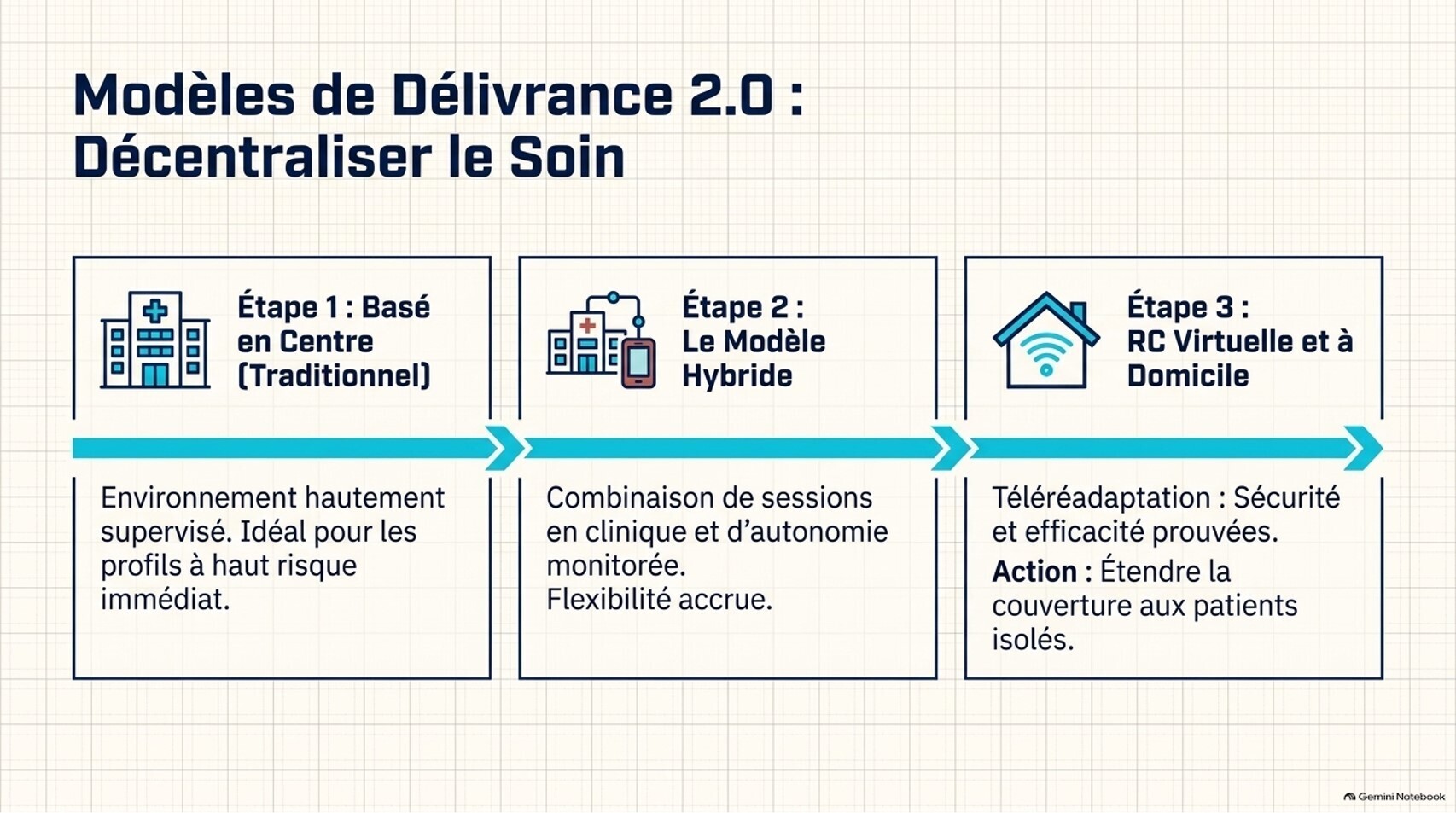 Modèles de Délivrance 2.0 : Décentraliser le Soin

Étape 1 : Basé en Centre (Traditionnel)

Environnement hautement supervisé. Idéal pour les profils à haut risque immédiat.

Étape 2 : Le Modèle Hybride

Combinaison de sessions en clinique et d'autonomie monitorée.
Flexibilité accrue.

Étape 3 : RC Virtuelle et à Domicile

Téléréadaptation : Sécurité et efficacité prouvées.

Action : Étendre la couverture aux patients isolés.

Gemini Notebook